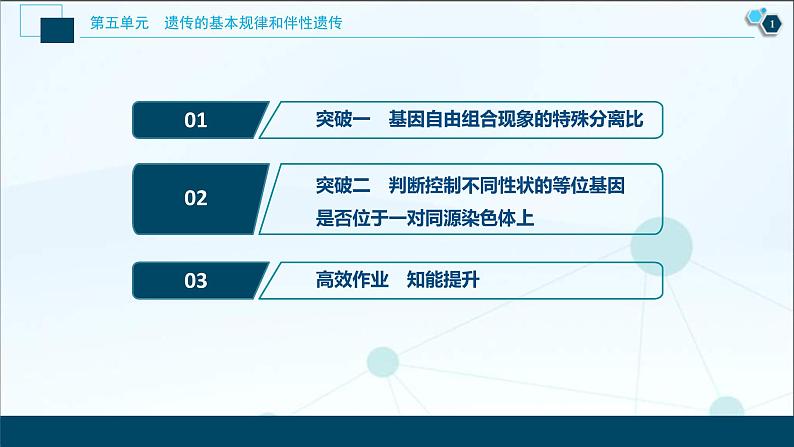 第五单元　遗传的基本规律和伴性遗传

1

01

突破一　基因自由组合现象的特殊分离比

02

突破二　判断控制不同性状的等位基因是否位于一对同源染色体上

03

高效作业　知能提升